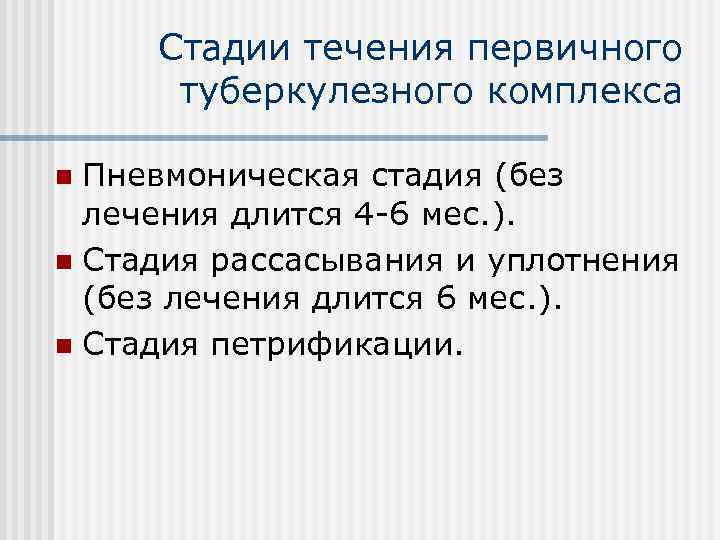 Стадии течения первичного туберкулезного комплекса

Пневмоническая стадия (без лечения длится 4-6 мес.).

Стадия рассасывания и уплотнения (без лечения длится 6 мес.).

Стадия петрификации.